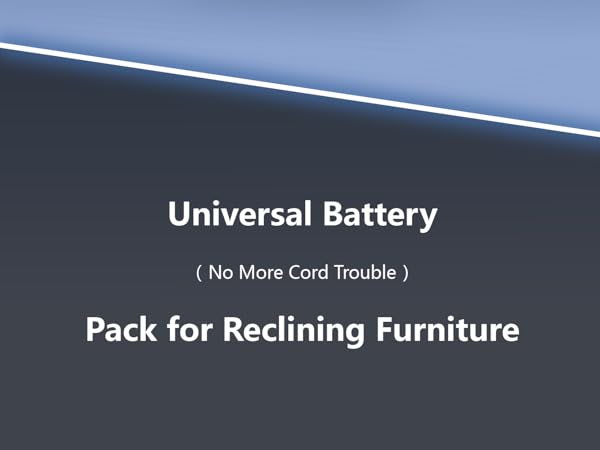 Universal Battery

( No More Cord Trouble )

Pack for Reclining Furniture